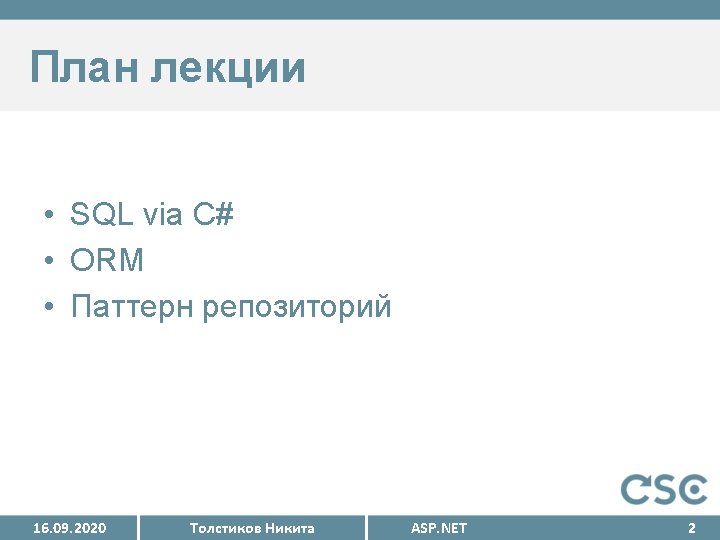 План лекции

• SQL via C#
• ORM
• Паттерн репозиторий

CSC

16.09.2020 Толстиков Никита ASP.NET 2